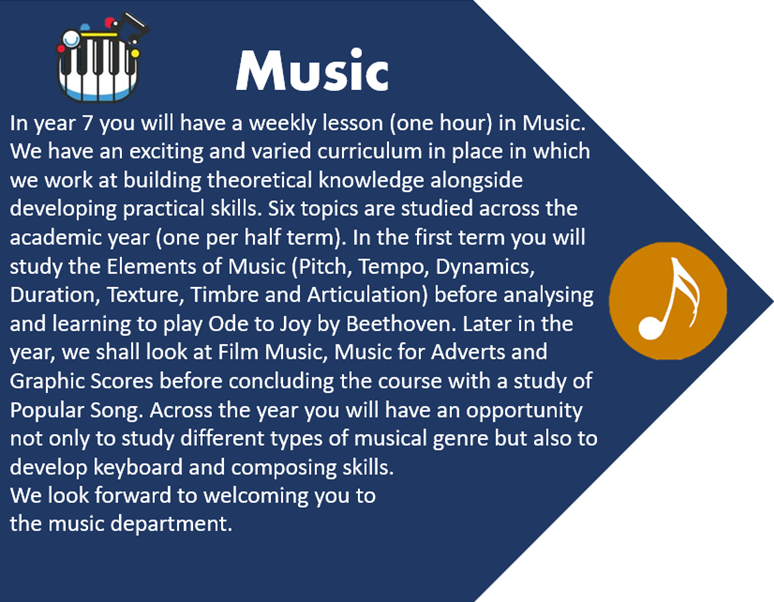 Music

In year 7 you will have a weekly lesson (one hour) in Music. We have an exciting and varied curriculum in place in which we work at building theoretical knowledge alongside developing practical skills. Six topics are studied across the academic year (one per half term). In the first term you will study the Elements of Music (Pitch, Tempo, Dynamics, Duration, Texture, Timbre and Articulation) before analysing and learning to play Ode to Joy by Beethoven. Later in the year, we shall look at Film Music, Music for Adverts and Graphic Scores before concluding the course with a study of Popular Song. Across the year you will have an opportunity not only to study different types of musical genre but also to develop keyboard and composing skills.
We look forward to welcoming you to the music department.